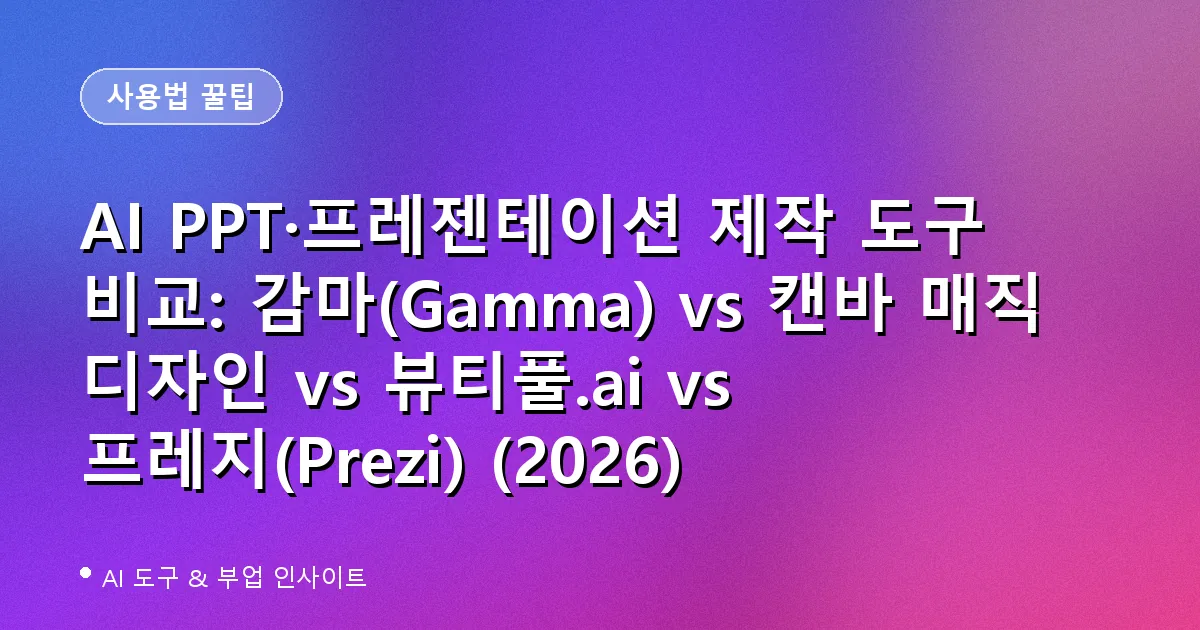 사용법 꿀팁

AI PPT·프레젠테이션 제작 도구 비교: 감마(Gamma) vs 캔바 매직 디자인 vs 뷰티풀.ai vs 프레지(Prezi) (2026)

AI 도구 & 부업 인사이트